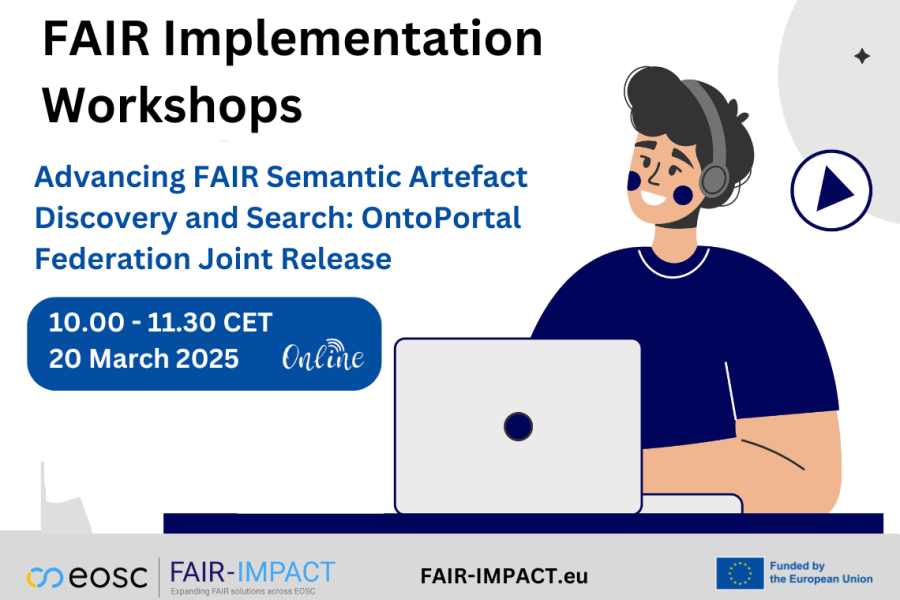 FAIR Implementation Workshops

Advancing FAIR Semantic Artefact Discovery and Search: OntoPortal Federation Joint Release

10.00 - 11.30 CET
20 March 2025

Online

eosc

FAIR-IMPACT
Expanding FAIR solutions across EOSC

FAIR-IMPACT.eu

Funded by the European Union